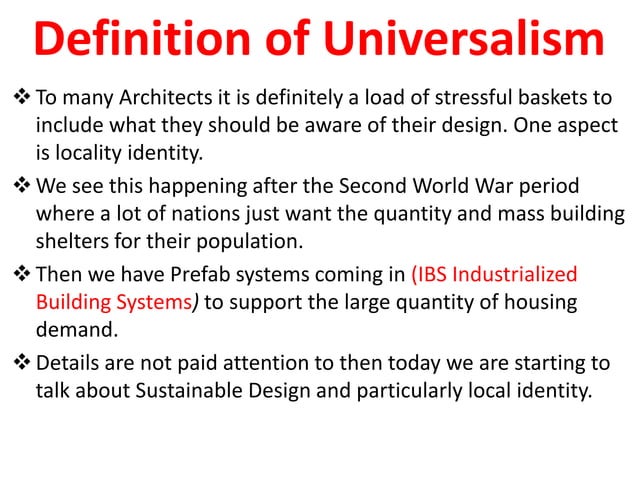 Definition of Universalism

❖ To many Architects it is definitely a load of stressful baskets to include what they should be aware of their design. One aspect is locality identity.

❖ We see this happening after the Second World War period where a lot of nations just want the quantity and mass building shelters for their population.

❖ Then we have Prefab systems coming in (IBS Industrialized Building Systems) to support the large quantity of housing demand.

❖ Details are not paid attention to then today we are starting to talk about Sustainable Design and particularly local identity.